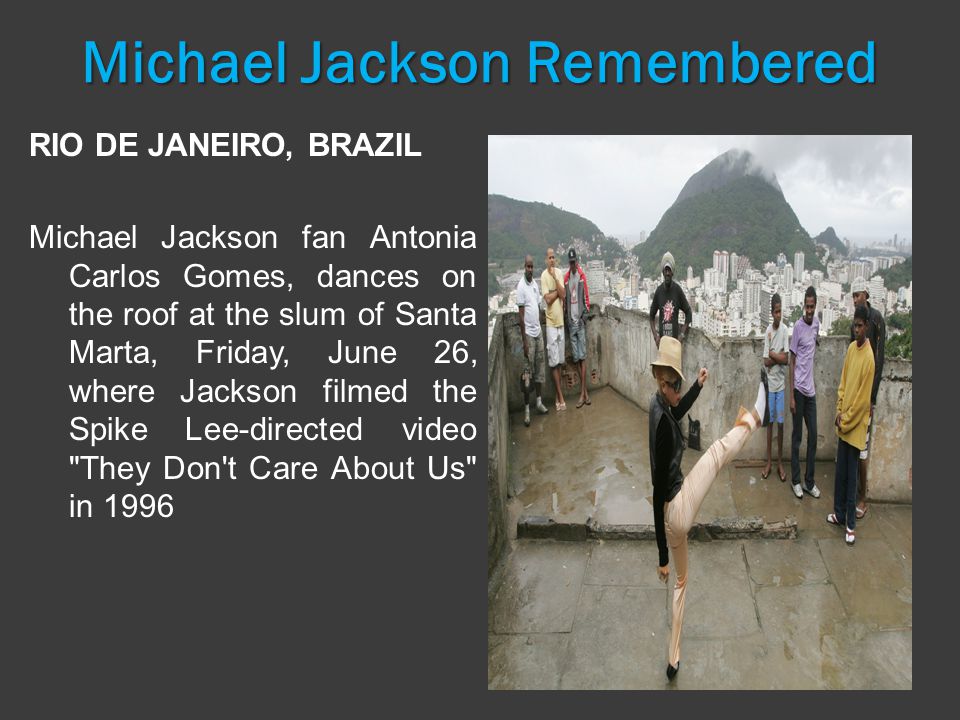 Michael Jackson Remembered

RIO DE JANEIRO, BRAZIL

Michael Jackson fan Antonia Carlos Gomes, dances on the roof at the slum of Santa Marta, Friday, June 26, where Jackson filmed the Spike Lee-directed video "They Don't Care About Us" in 1996